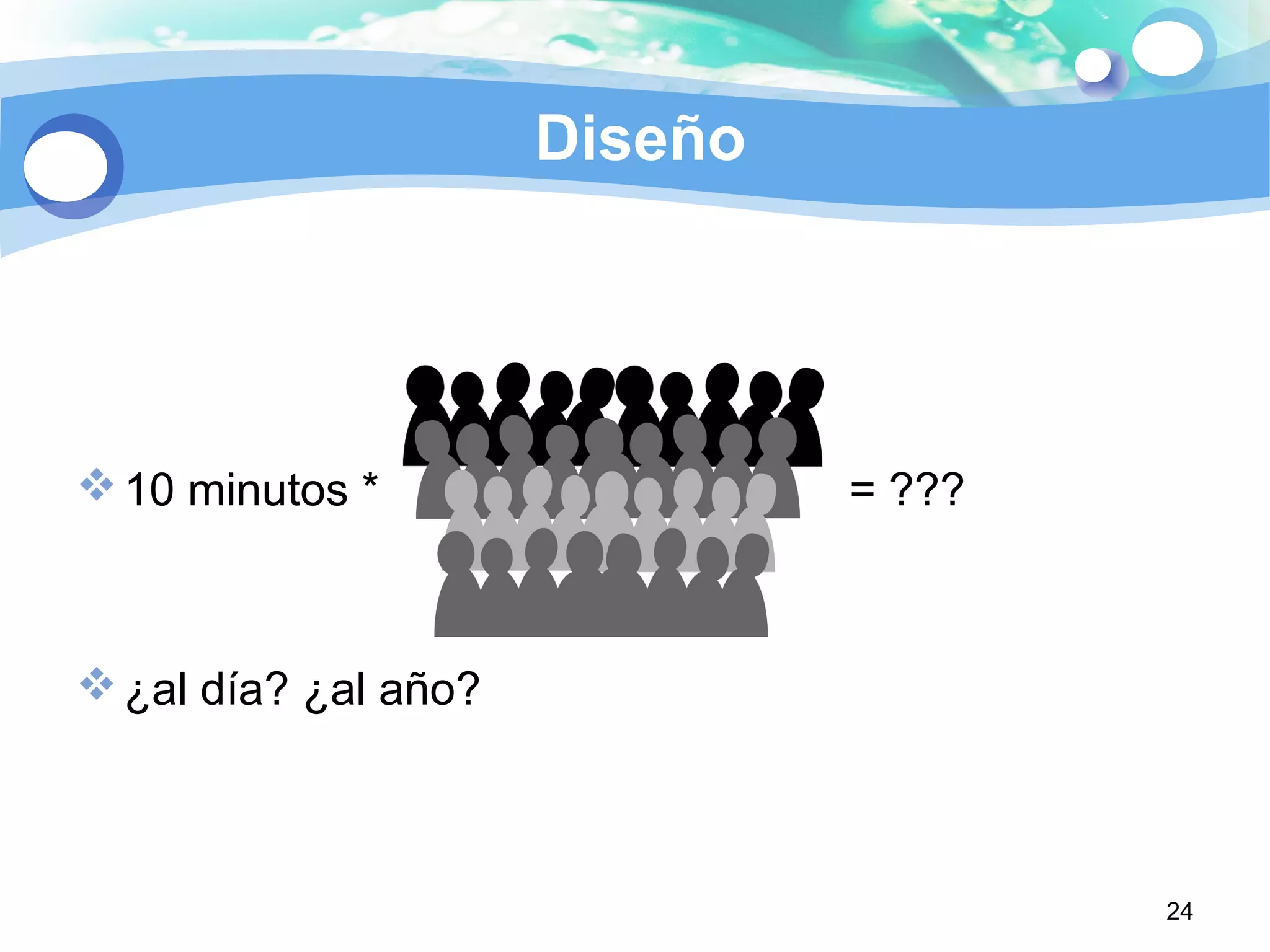 Diseño

10 minutos * = ???

¿al día? ¿al año?

24